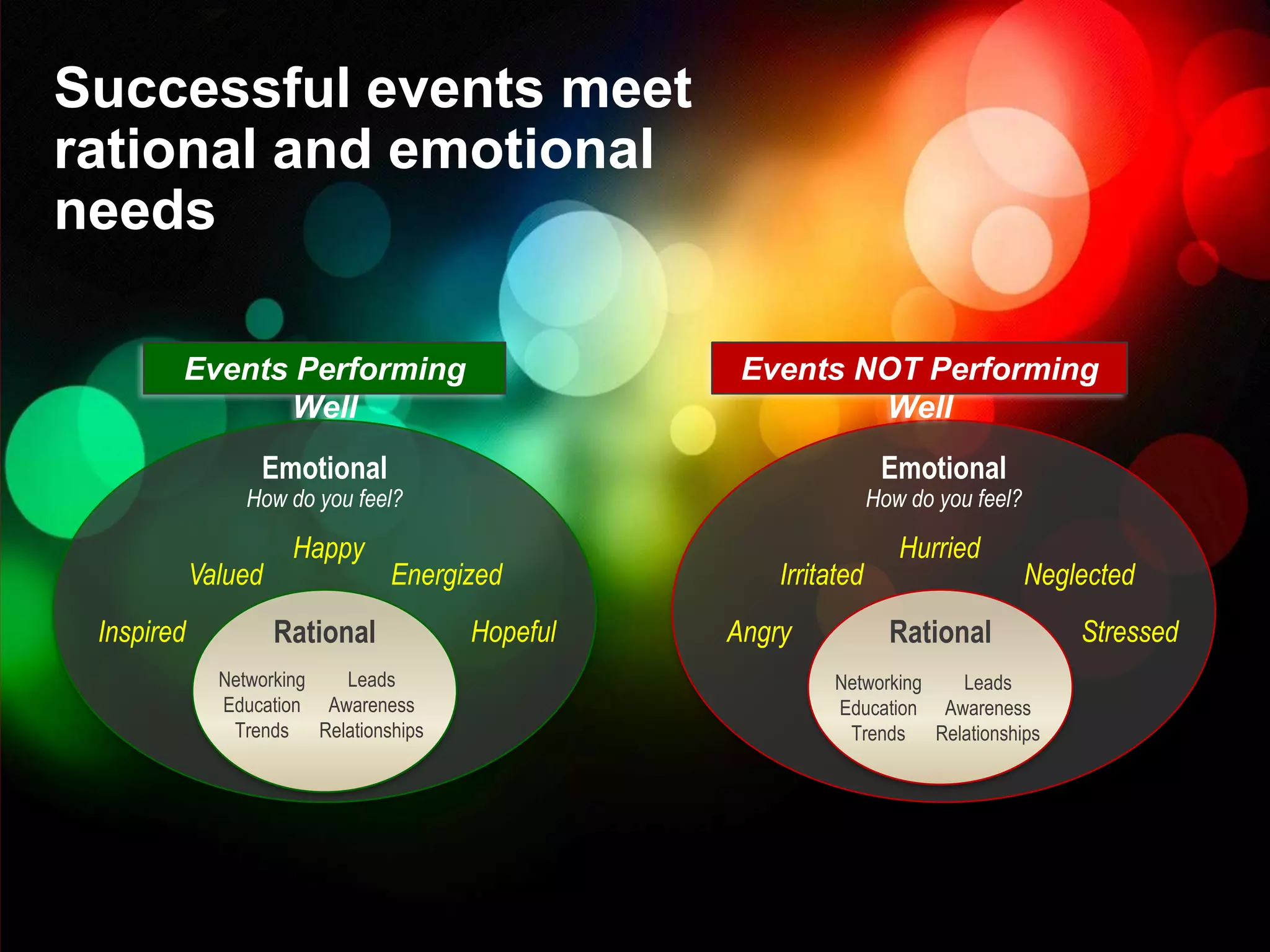 Successful events meet rational and emotional needs

Events Performing Well

Emotional
How do you feel?

Happy
Valued
Energized
Inspired
Hopeful

Rational

Networking
Education
Trends

Leads
Awareness
Relationships

Events NOT Performing Well

Emotional
How do you feel?

Hurried
Irritated
Neglected
Angry
Stressed

Rational

Networking
Education
Trends

Leads
Awareness
Relationships